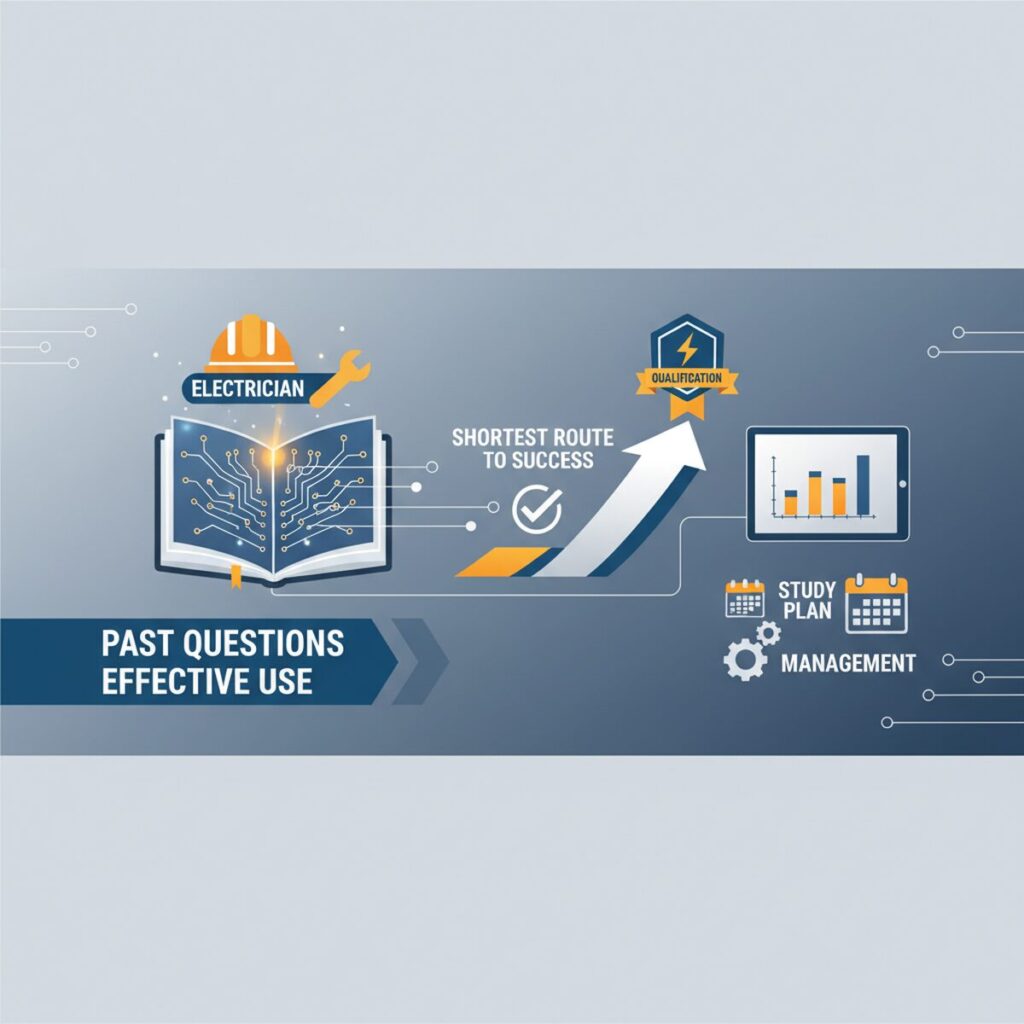 ELECTRICIAN

QUALIFICATION

SHORTEST ROUTE TO SUCCESS

STUDY PLAN

MANAGEMENT

PAST QUESTIONS EFFECTIVE USE